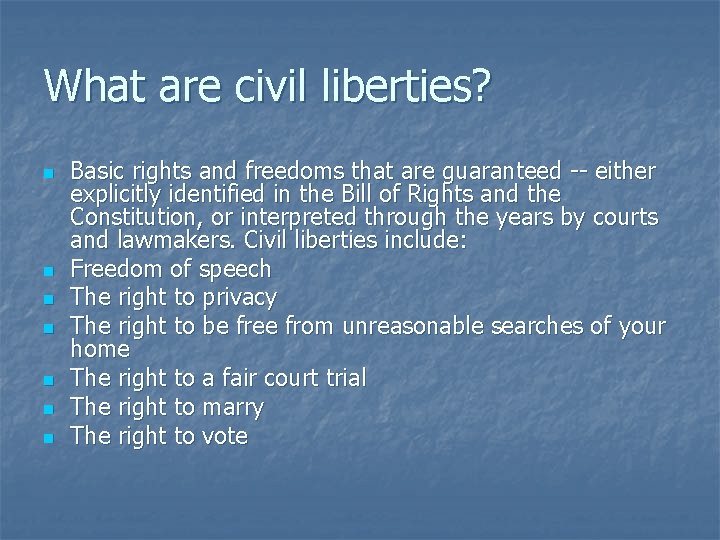 What are civil liberties?

- Basic rights and freedoms that are guaranteed -- either explicitly identified in the Bill of Rights and the Constitution, or interpreted through the years by courts and lawmakers. Civil liberties include:
- Freedom of speech
- The right to privacy
- The right to be free from unreasonable searches of your home
- The right to a fair court trial
- The right to marry
- The right to vote